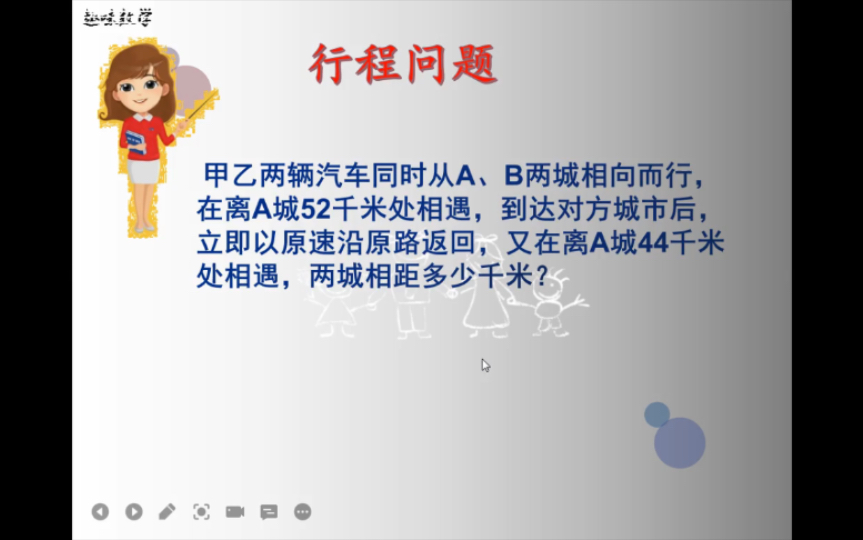 趣味数学

行程问题

甲乙两辆汽车同时从A、B两城相向而行，在离A城52千米处相遇，到达对方城市后，立即以原速沿原路返回，又在离A城44千米处相遇，两城相距多少千米？